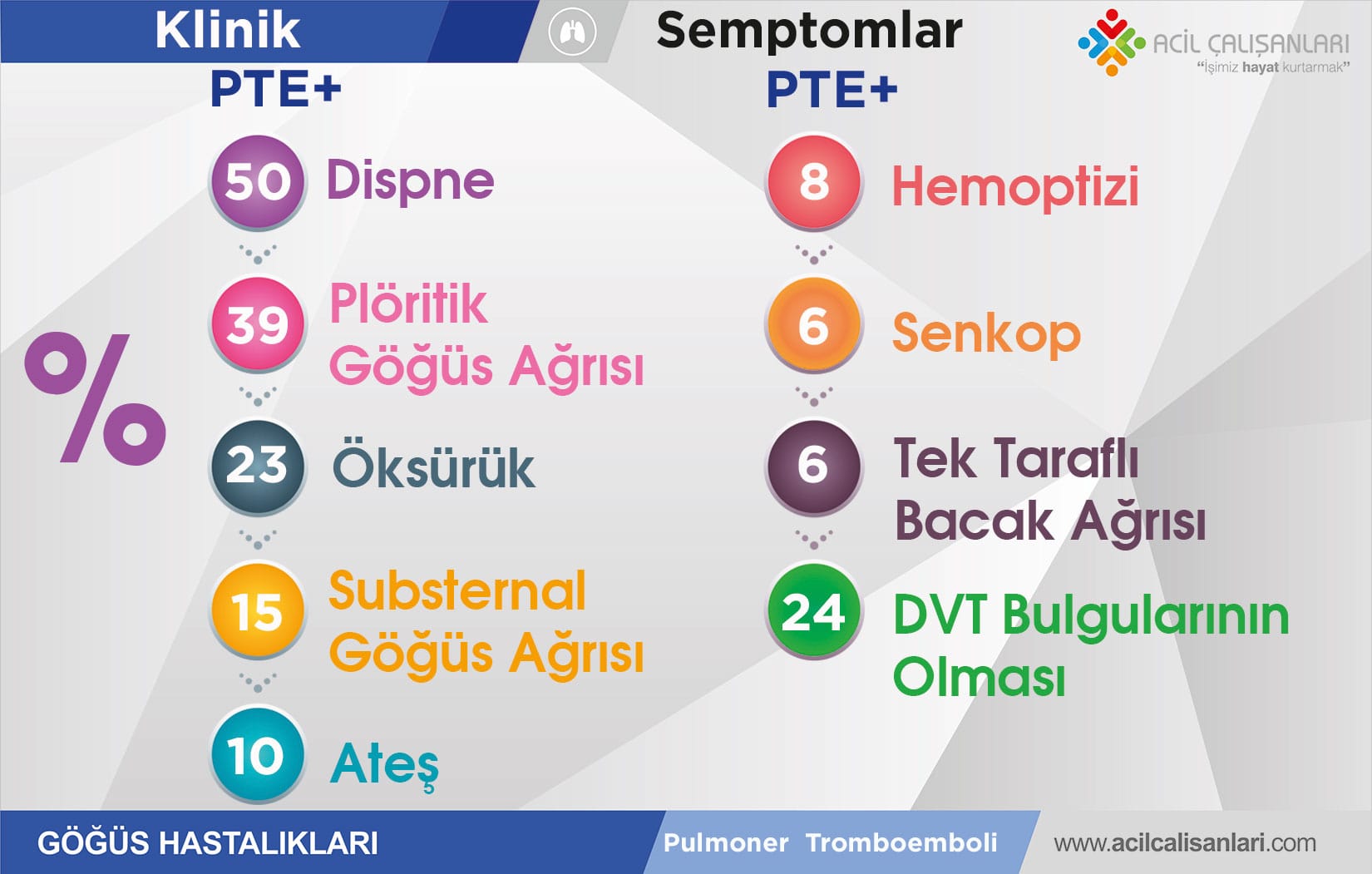 Klinik Semptomlar

ACİL ÇALIŞANLARI
"İşimiz hayat kurtarmak"

PTE+

%

50 Dispne

39 Plöritik Göğüs Ağrısı

23 Öksürük

15 Substernal Göğüs Ağrısı

10 Ateş

PTE+

8 Hemoptizi

6 Senkop

6 Tek Taraflı Bacak Ağrısı

24 DVT Bulgularının Olması

GÖĞÜS HASTALIKLARI Pulmoner Tromboemboli www.acilcalisanlari.com